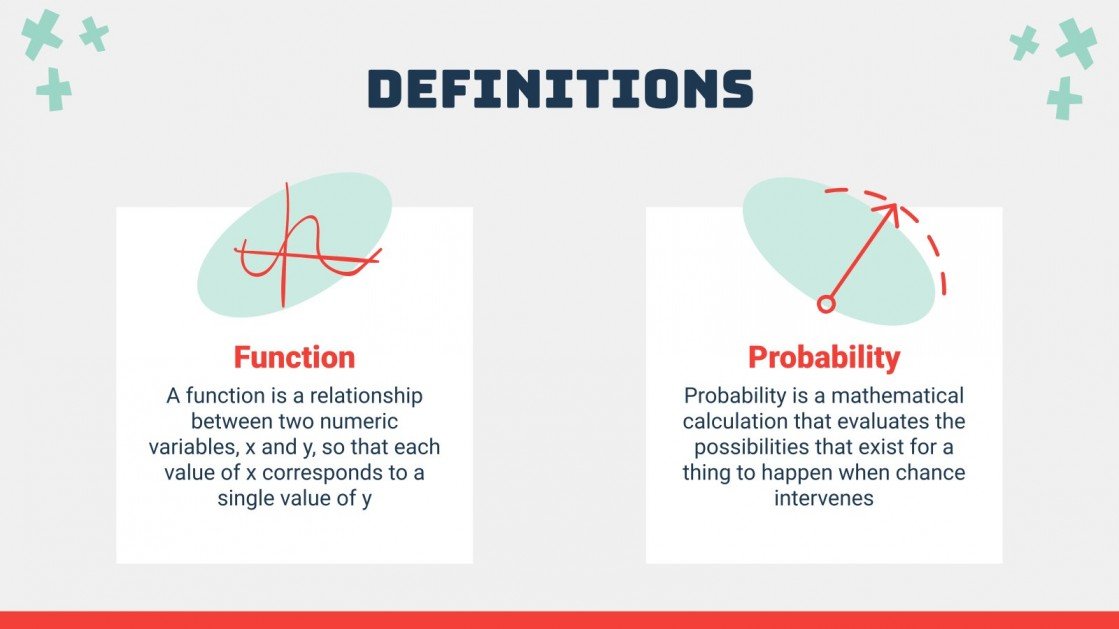 DEFINITIONS

Function

A function is a relationship between two numeric variables, x and y, so that each value of x corresponds to a single value of y

Probability

Probability is a mathematical calculation that evaluates the possibilities that exist for a thing to happen when chance intervenes